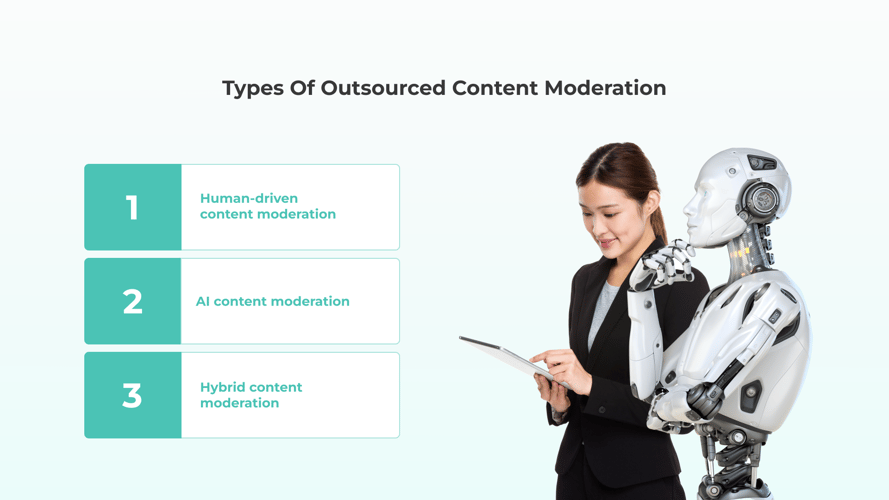 Types Of Outsourced Content Moderation

1 Human-driven content moderation

2 AI content moderation

3 Hybrid content moderation